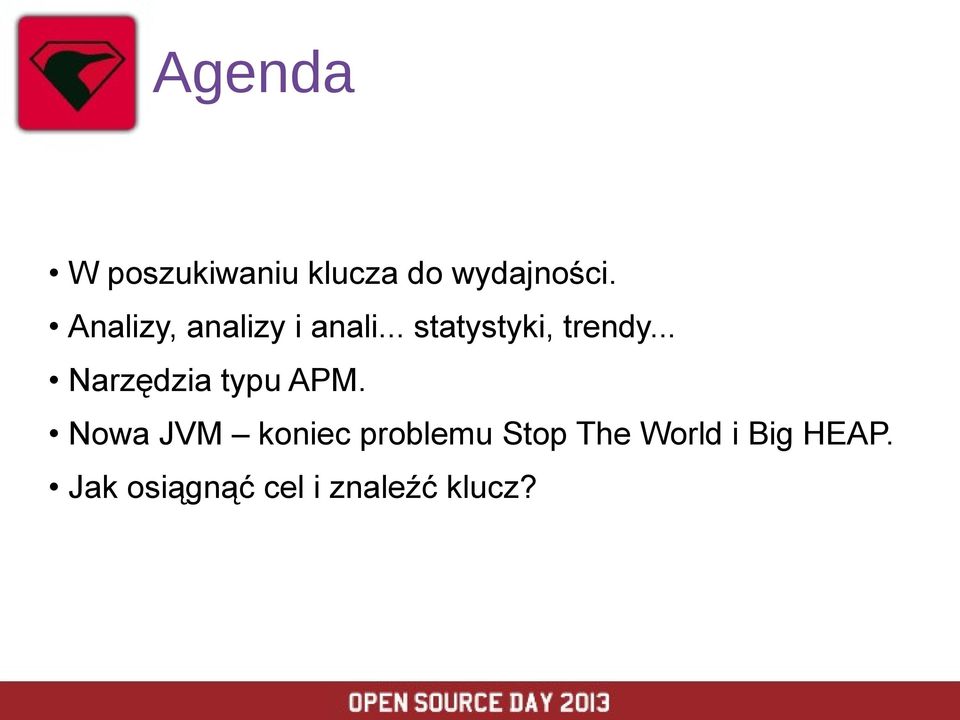 Agenda

• W poszukiwaniu klucza do wydajności.
• Analizy, analizy i anali... statystyki, trendy...
• Narzędzia typu APM.
• Nowa JVM – koniec problemu Stop The World i Big HEAP.
• Jak osiągnąć cel i znaleźć klucz?

OPEN SOURCE DAY 2013